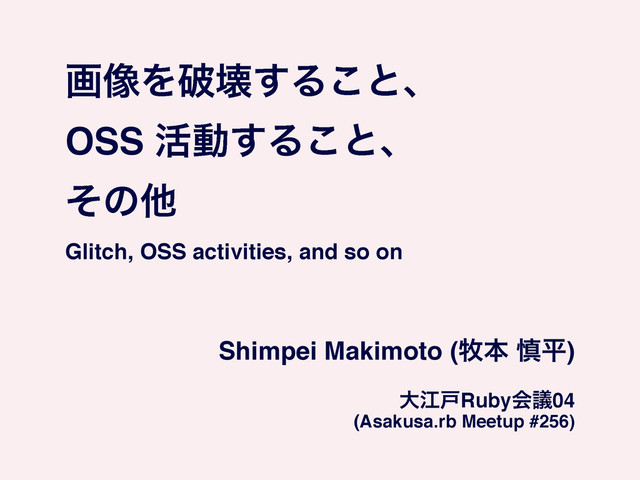 画像を破壊すること、
OSS 活動すること、
その他

Glitch, OSS activities, and so on

Shimpei Makimoto (牧本 慎平)

大江戸Ruby会議04
(Asakusa.rb Meetup #256)